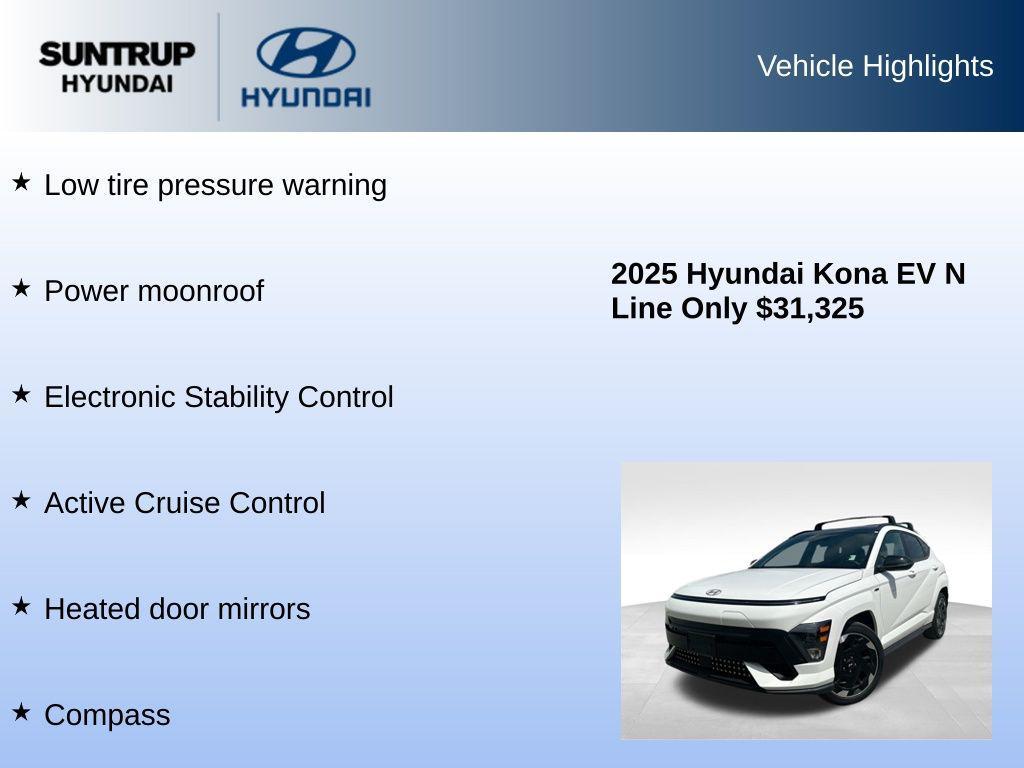 SUNTRUP HYUNDAI

HYUNDAI

Vehicle Highlights

★ Low tire pressure warning

★ Power moonroof

★ Electronic Stability Control

★ Active Cruise Control

★ Heated door mirrors

★ Compass

2025 Hyundai Kona EV N Line Only $31,325